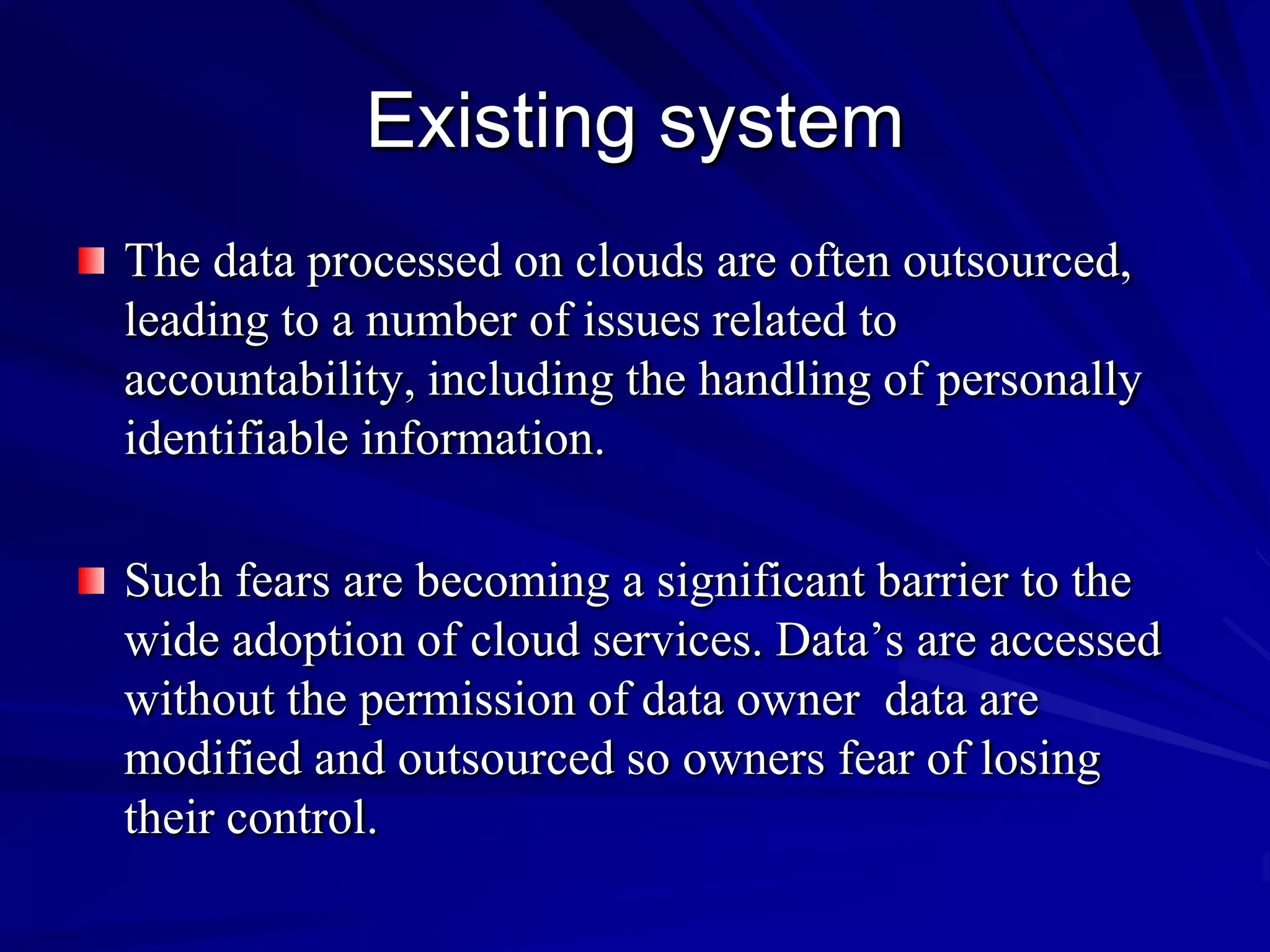 Existing system

The data processed on clouds are often outsourced, leading to a number of issues related to accountability, including the handling of personally identifiable information.

Such fears are becoming a significant barrier to the wide adoption of cloud services. Data’s are accessed without the permission of data owner data are modified and outsourced so owners fear of losing their control.